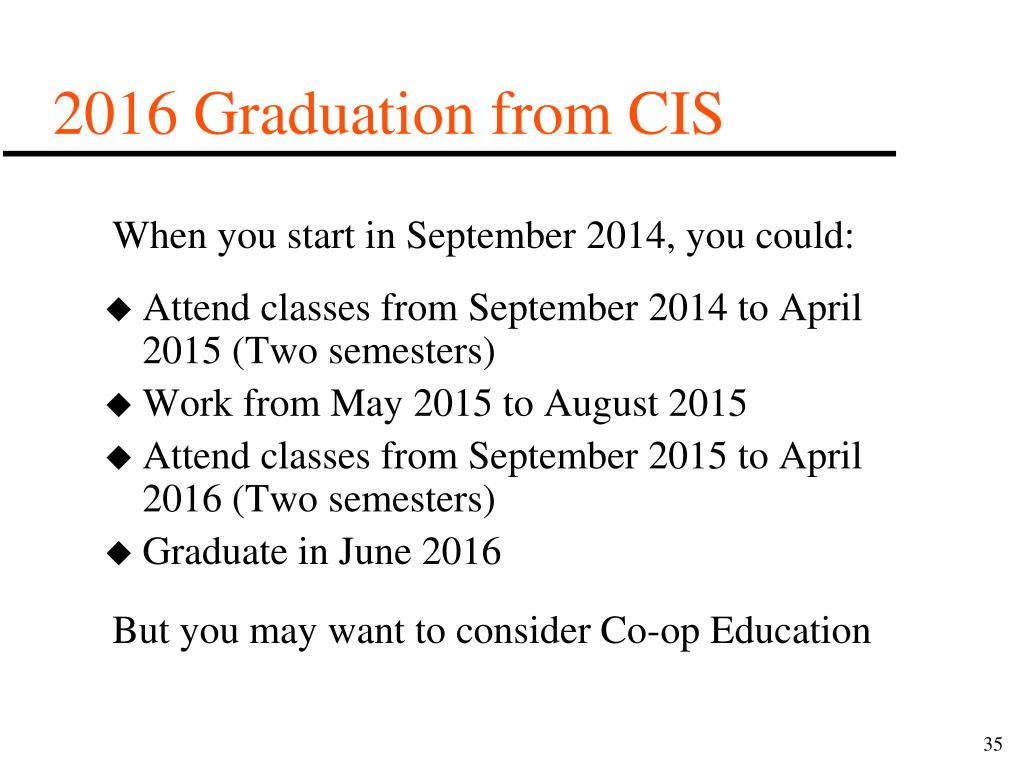 2016 Graduation from CIS

When you start in September 2014, you could:

◆ Attend classes from September 2014 to April 2015 (Two semesters)
◆ Work from May 2015 to August 2015
◆ Attend classes from September 2015 to April 2016 (Two semesters)
◆ Graduate in June 2016

But you may want to consider Co-op Education

35